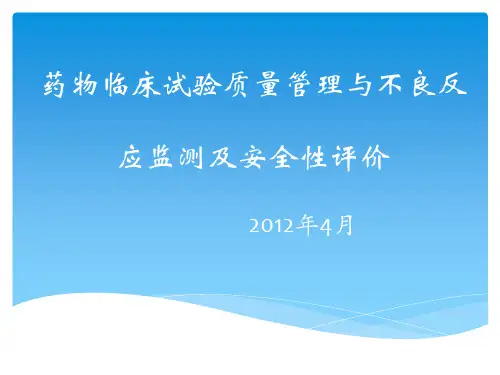 药物临床试验质量管理与不良反应监测及安全性评价

2012年4月